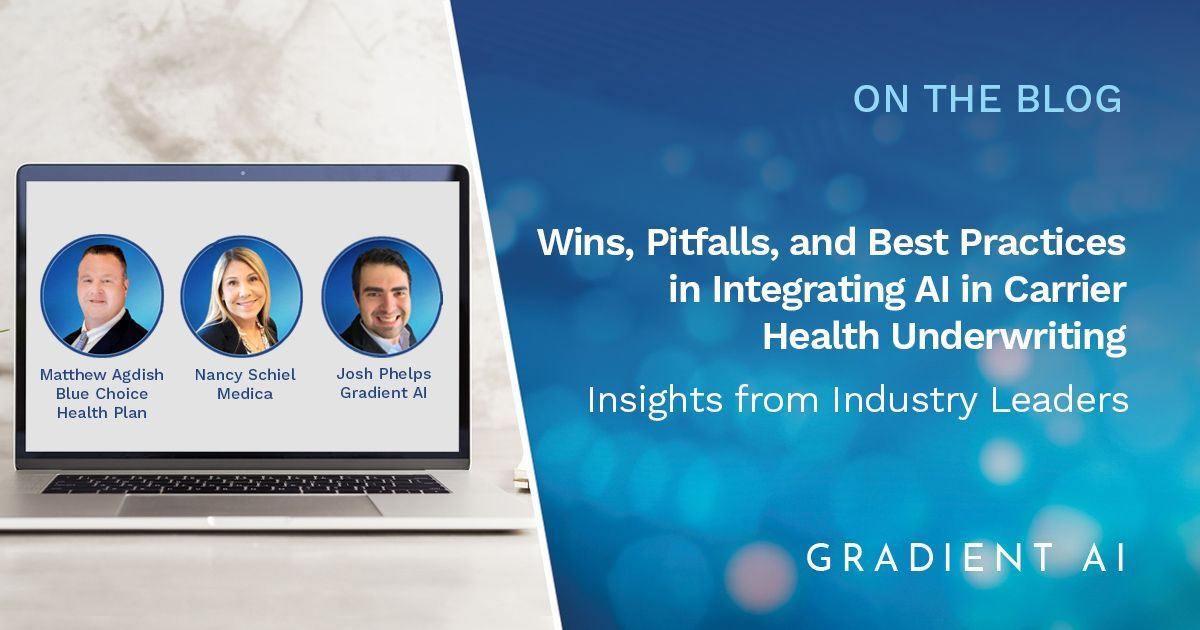 Matthew Agdish
Blue Choice
Health Plan

Nancy Schiel
Medica

Josh Phelps
Gradient AI

ON THE BLOG

Wins, Pitfalls, and Best Practices in Integrating AI in Carrier Health Underwriting

Insights from Industry Leaders

GRADIENT AI